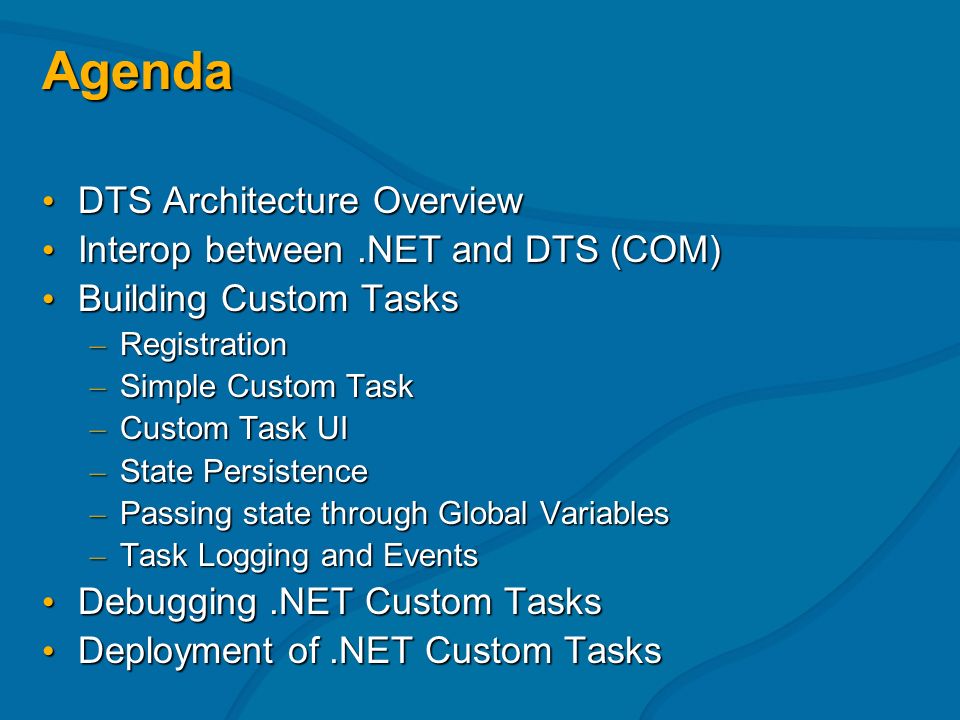 Agenda

• DTS Architecture Overview
• Interop between .NET and DTS (COM)
• Building Custom Tasks
  – Registration
  – Simple Custom Task
  – Custom Task UI
  – State Persistence
  – Passing state through Global Variables
  – Task Logging and Events
• Debugging .NET Custom Tasks
• Deployment of .NET Custom Tasks